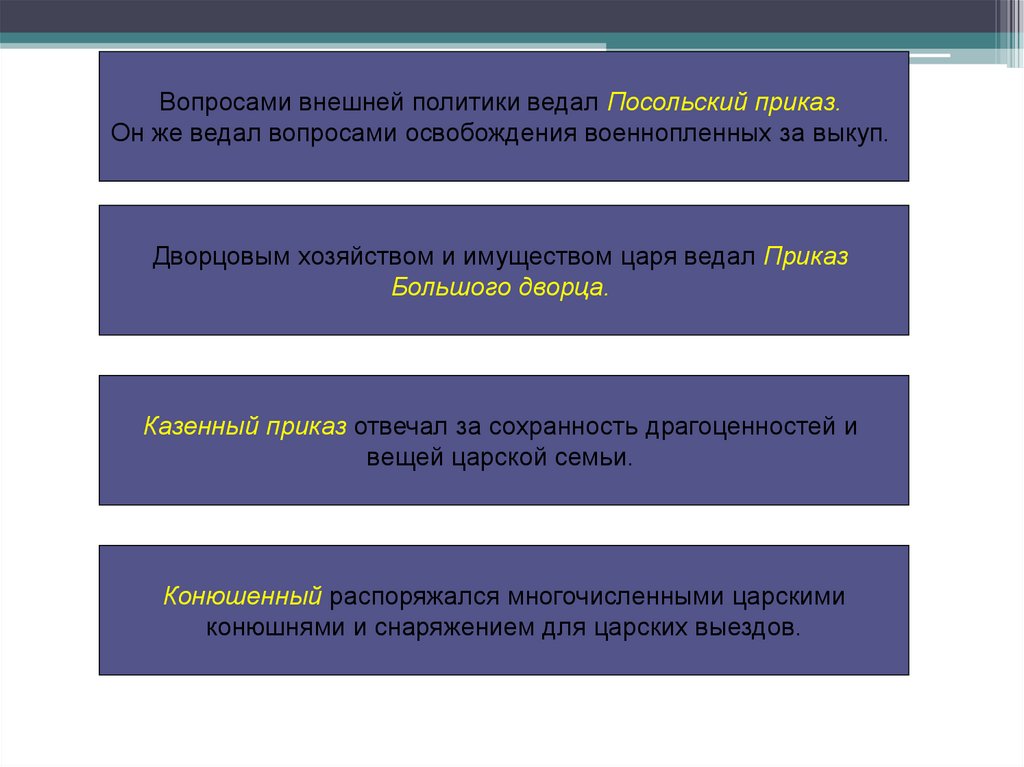 Вопросами внешней политики ведал Посольский приказ.
Он же ведал вопросами освобождения военнопленных за выкуп.

Дворцовым хозяйством и имуществом царя ведал Приказ Большого дворца.

Казенный приказ отвечал за сохранность драгоценностей и вещей царской семьи.

Конюшенный распоряжался многочисленными царскими конюшнями и снаряжением для царских выездов.